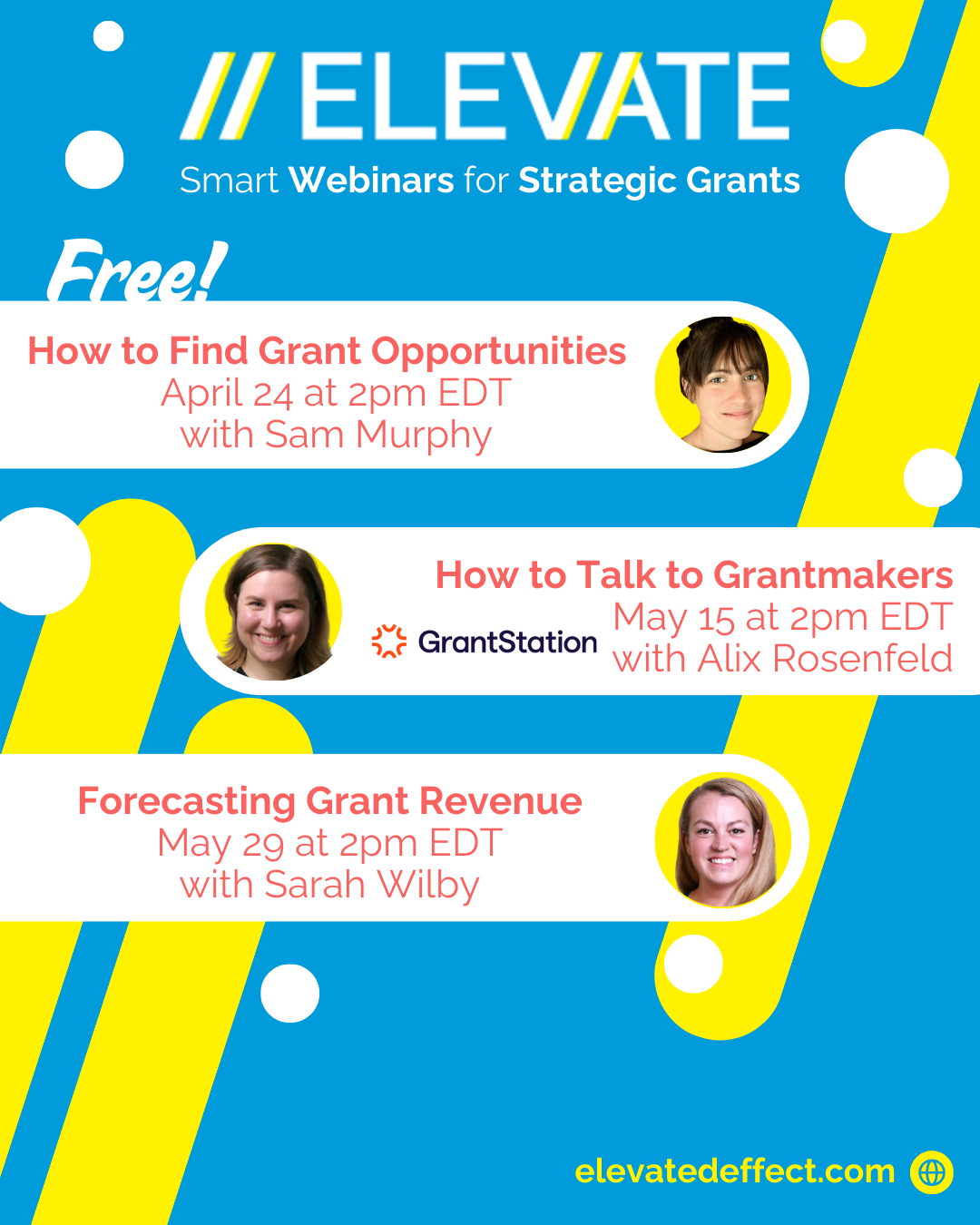 // ELEVATE
Smart Webinars for Strategic Grants

Free!

How to Find Grant Opportunities
April 24 at 2pm EDT
with Sam Murphy

How to Talk to Grantmakers
May 15 at 2pm EDT
with Alix Rosenfeld

GrantStation

Forecasting Grant Revenue
May 29 at 2pm EDT
with Sarah Wilby

elevatedeffect.com